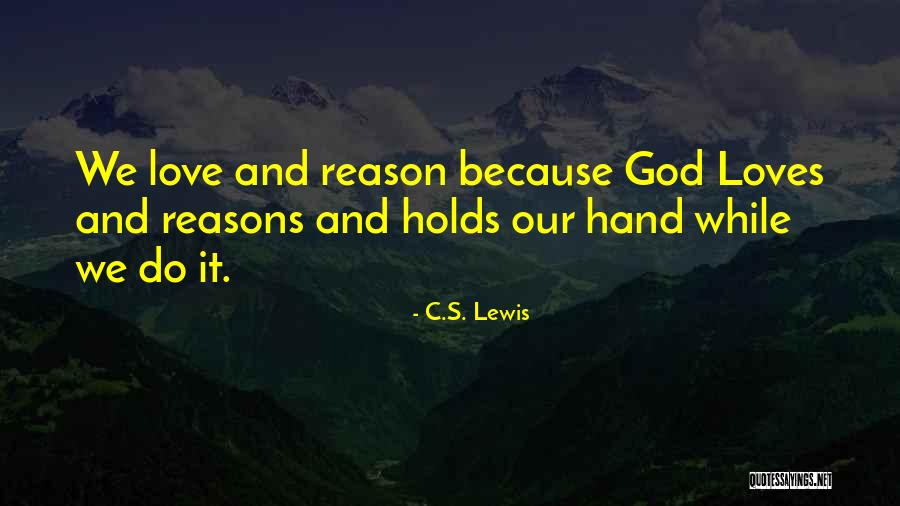 We love and reason because God Loves and reasons and holds our hand while we do it.

- C.S. Lewis

QUOTESSAYINGS.NET